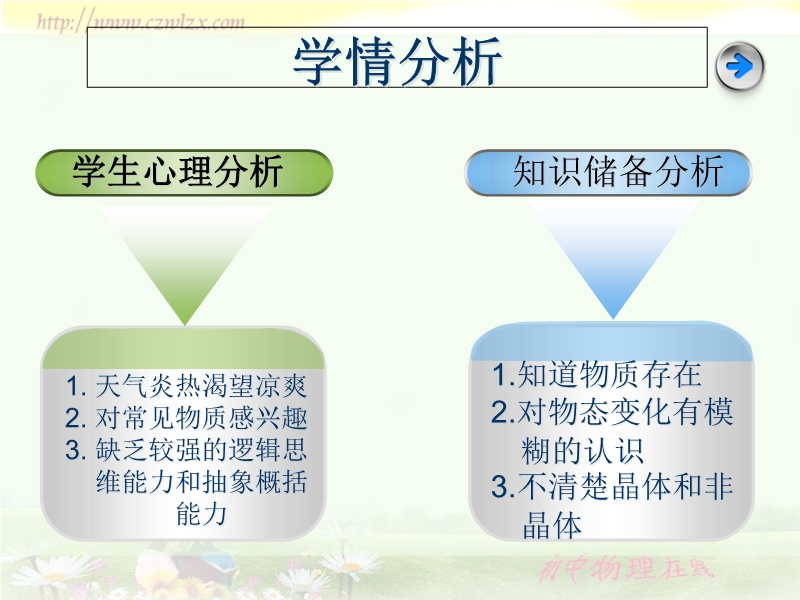 http://www.czwlzx.com

学情分析

学生心理分析

1. 天气炎热渴望凉爽
2. 对常见物质感兴趣
3. 缺乏较强的逻辑思维能力和抽象概括能力

知识储备分析

1.知道物质存在
2.对物态变化有模糊的认识
3.不清楚晶体和非晶体

初中物理在线